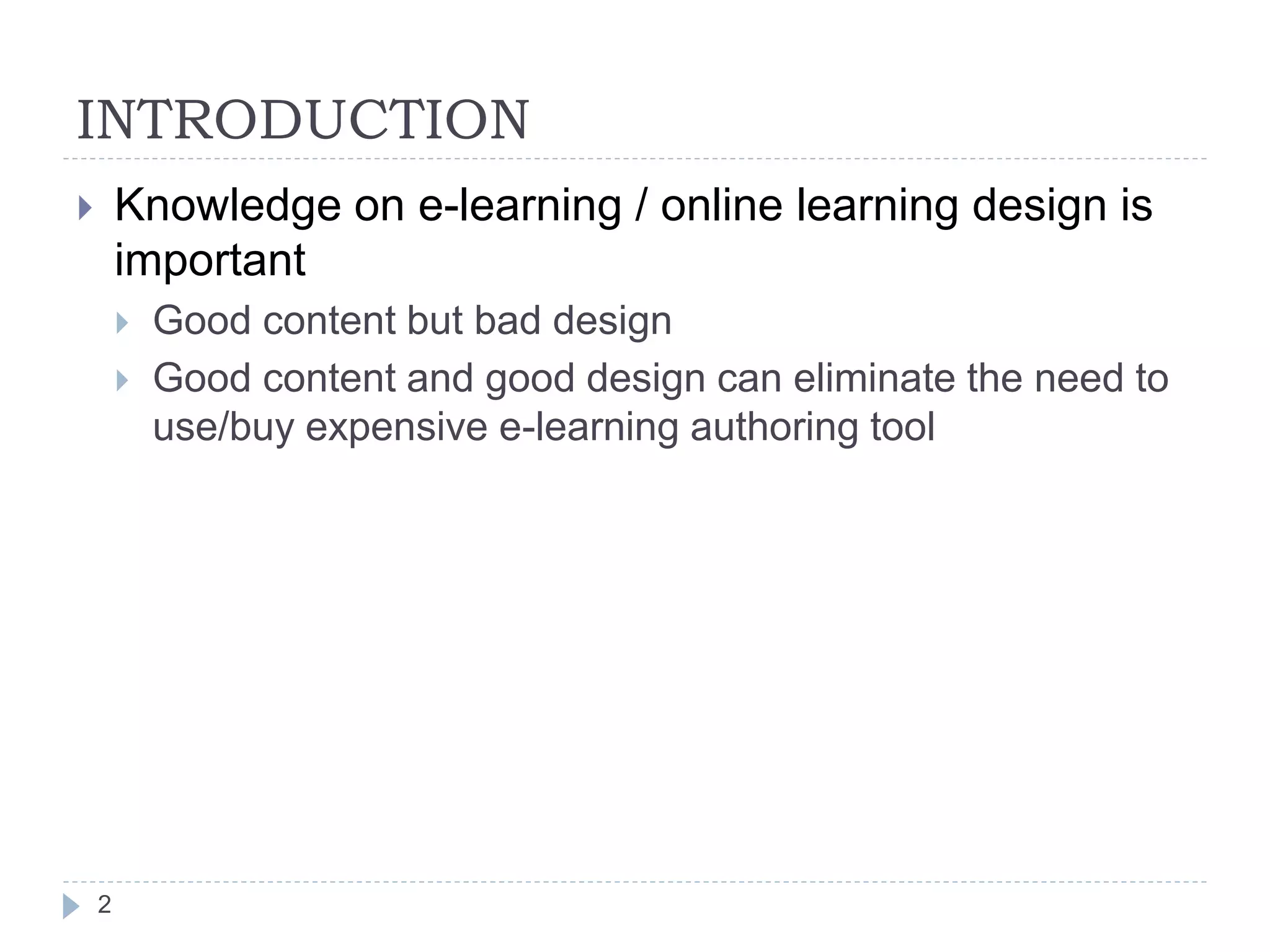 INTRODUCTION

Knowledge on e-learning / online learning design is important

Good content but bad design

Good content and good design can eliminate the need to use/buy expensive e-learning authoring tool

2